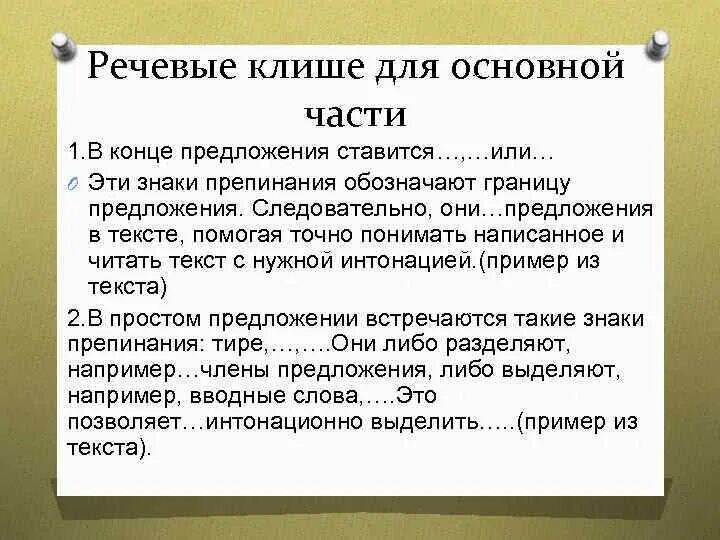 Речевые клише для основной части

1.В конце предложения ставится…,…или…

Эти знаки препинания обозначают границу предложения. Следовательно, они…предложения в тексте, помогая точно понимать написанное и читать текст с нужной интонацией.(пример из текста)

2.В простом предложении встречаются такие знаки препинания: тире,…,….Они либо разделяют, например…члены предложения, либо выделяют, например, вводные слова,….Это позволяет…интонационно выделить…..(пример из текста).